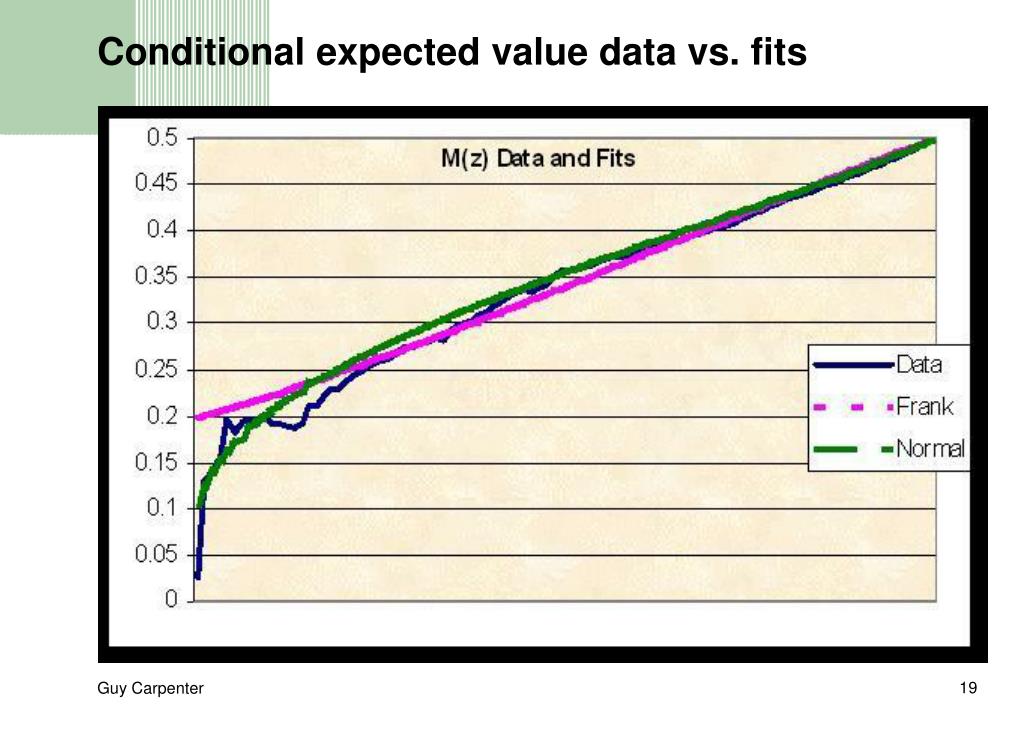 Conditional expected value data vs. fits

M(z) Data and Fits

0.5
0.45
0.4
0.35
0.3
0.25
0.2
0.15
0.1
0.05
0

Data
Frank
Normal

Guy Carpenter

19